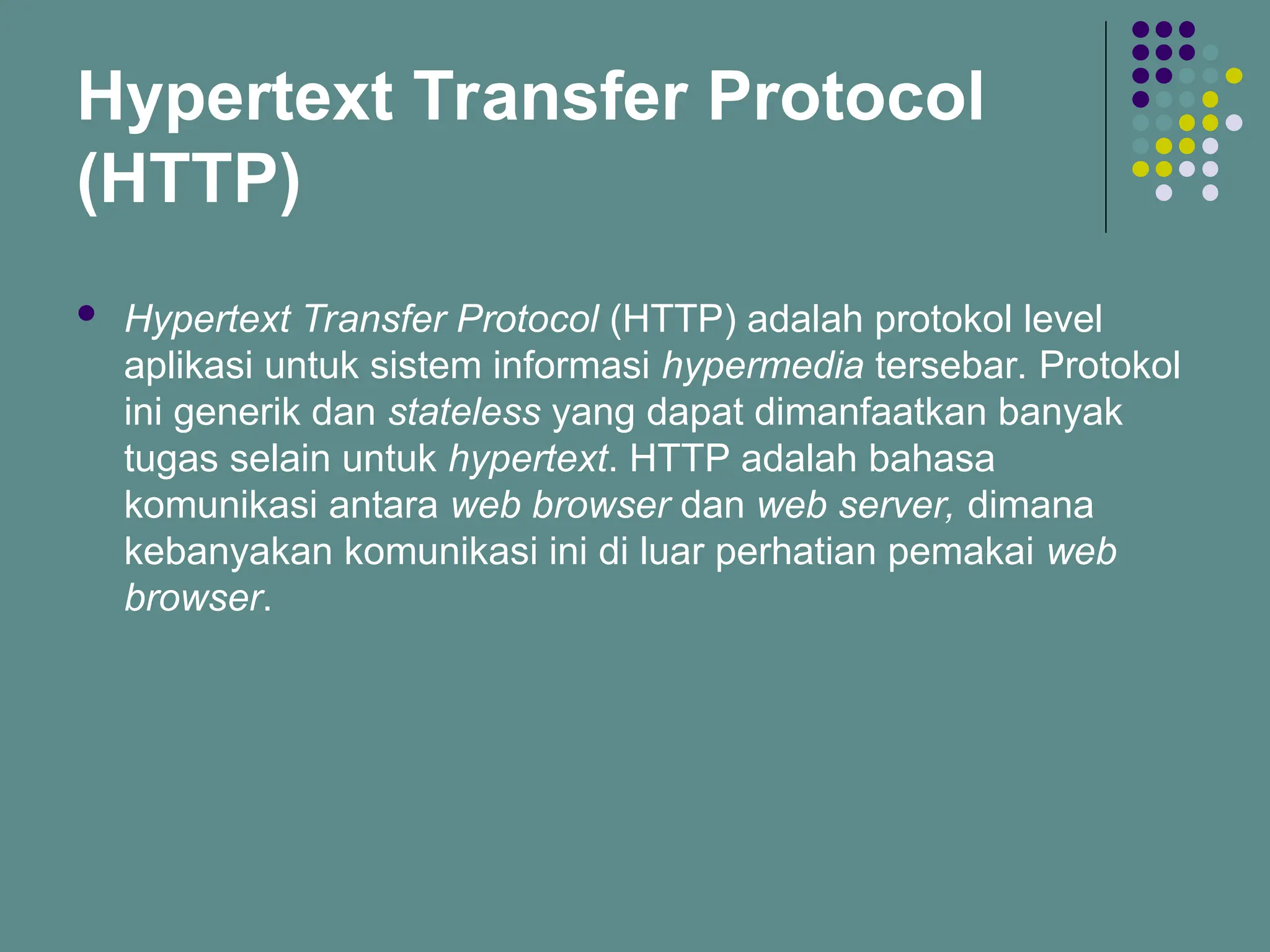 Hypertext Transfer Protocol (HTTP)

• Hypertext Transfer Protocol (HTTP) adalah protokol level aplikasi untuk sistem informasi hypermedia tersebar. Protokol ini generik dan stateless yang dapat dimanfaatkan banyak tugas selain untuk hypertext. HTTP adalah bahasa komunikasi antara web browser dan web server, dimana kebanyakan komunikasi ini di luar perhatian pemakai web browser.